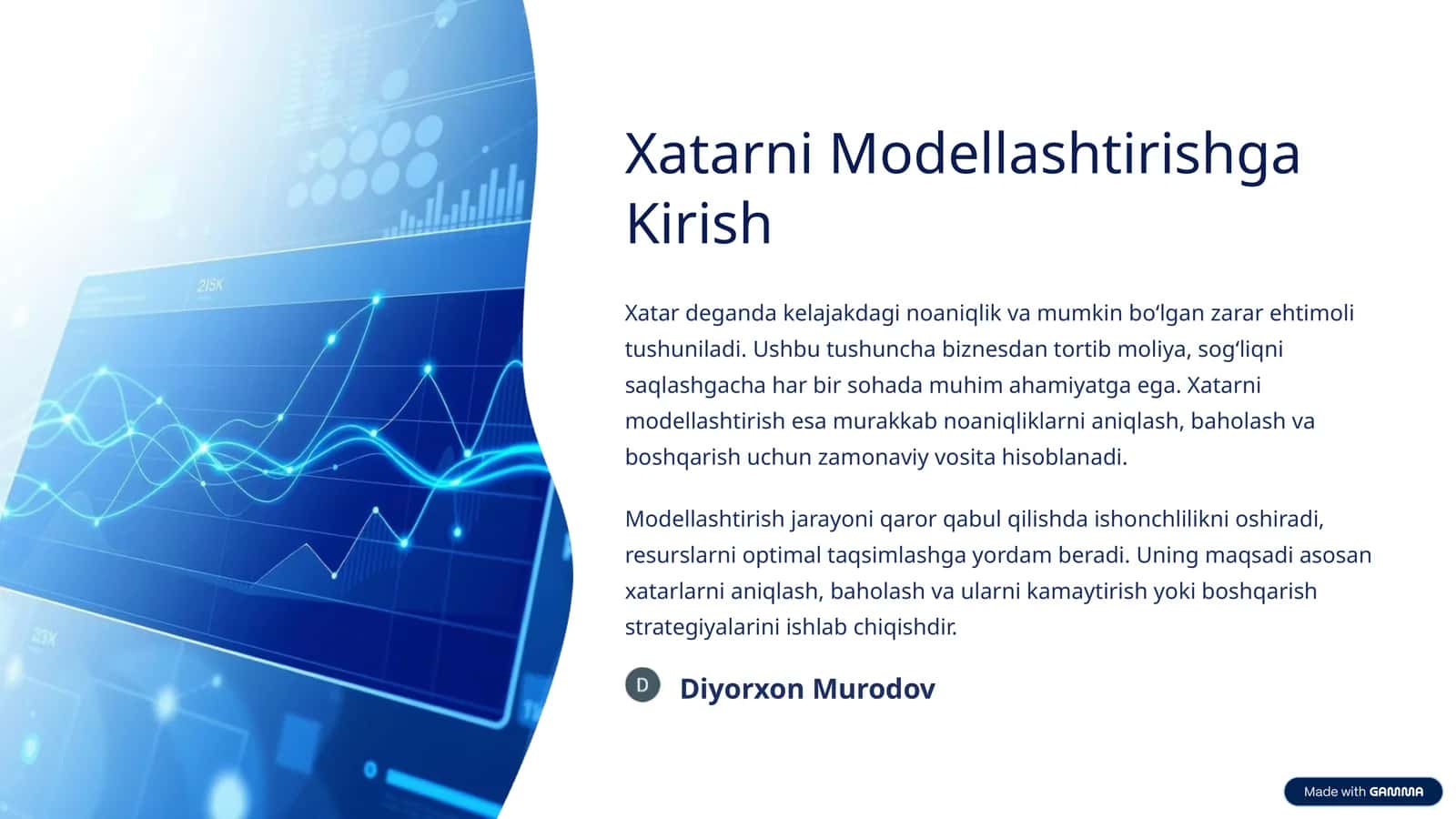 2ISK

2ISK

Xatarni Modellashtirishga Kirish

Xatar deganda kelajakdagi noaniqlik va mumkin boʻlgan zarar ehtimoli tushuniladi. Ushbu tushuncha biznesdan tortib moliya, sogʻliqni saqlashgacha har bir sohada muhim ahamiyatga ega. Xatarni modellashtirish esa murakkab noaniqliklarni aniqlash, baholash va boshqarish uchun zamonaviy vosita hisoblanadi.

Modellashtirish jarayoni qaror qabul qilishda ishonchlilikni oshiradi, resurslarni optimal taqsimlashga yordam beradi. Uning maqsadi asosan xatarlarni aniqlash, baholash va ularni kamaytirish yoki boshqarish strategiyalarini ishlab chiqishdir.

D

Diyorxon Murodov

Made with GAMMA